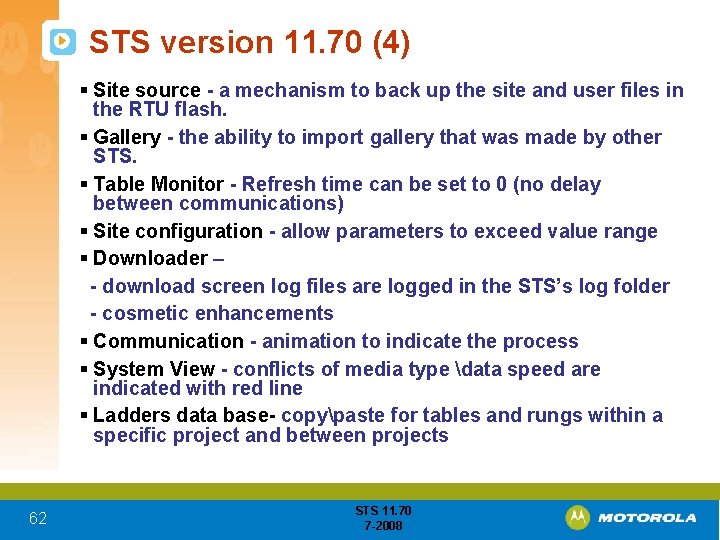 STS version 11.70 (4)

▪ Site source - a mechanism to back up the site and user files in the RTU flash.

▪ Gallery - the ability to import gallery that was made by other STS.

▪ Table Monitor - Refresh time can be set to 0 (no delay between communications)

▪ Site configuration - allow parameters to exceed value range

▪ Downloader –

- download screen log files are logged in the STS's log folder

- cosmetic enhancements

▪ Communication - animation to indicate the process

▪ System View - conflicts of media type \data speed are indicated with red line

▪ Ladders data base- copy\paste for tables and rungs within a specific project and between projects

62

STS 11.70
7-2008

MOTOROLA